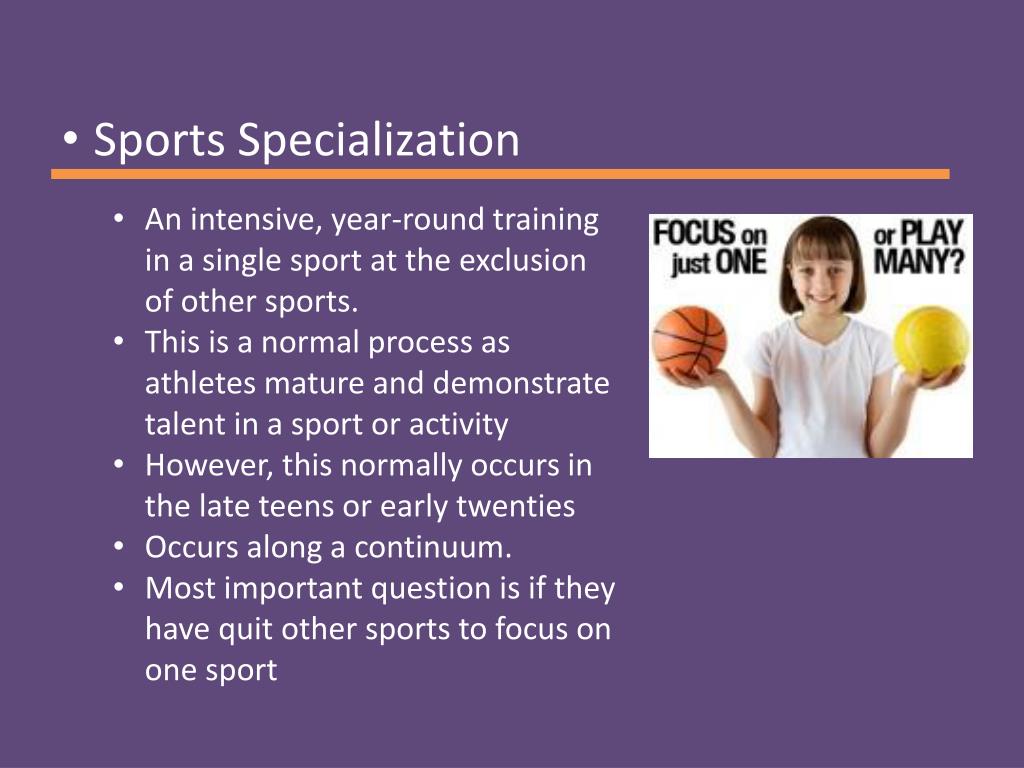 • Sports Specialization

• An intensive, year-round training in a single sport at the exclusion of other sports.
• This is a normal process as athletes mature and demonstrate talent in a sport or activity
• However, this normally occurs in the late teens or early twenties
• Occurs along a continuum.
• Most important question is if they have quit other sports to focus on one sport

FOCUS on just ONE

or PLAY MANY?